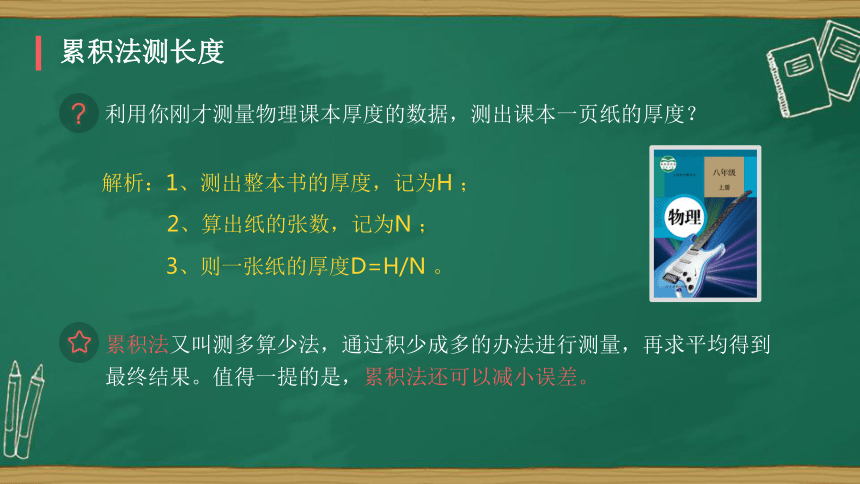 累积法测长度

? 利用你刚才测量物理课本厚度的数据，测出课本一页纸的厚度？

解析：1、测出整本书的厚度，记为H ；

2、算出纸的张数，记为N ；

3、则一张纸的厚度D=H/N 。

八年级
上册
物理

累积法又叫测多算少法，通过积少成多的办法进行测量，再求平均得到最终结果。值得一提的是，累积法还可以减小误差。